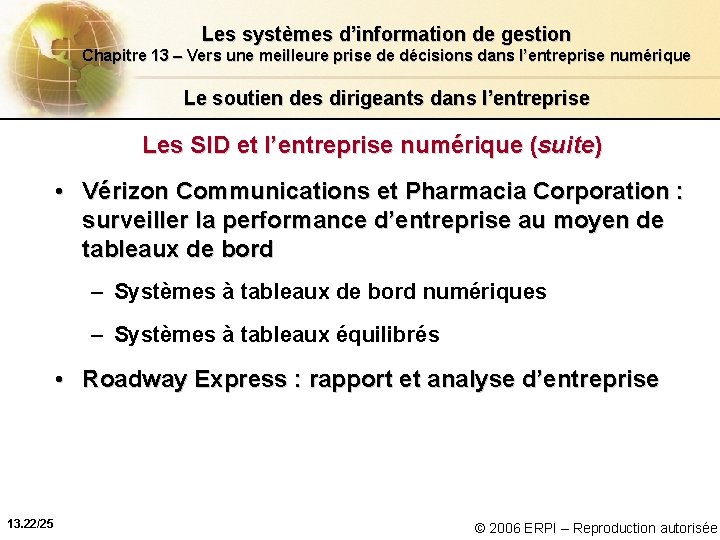 Les systèmes d'information de gestion
Chapitre 13 – Vers une meilleure prise de décisions dans l'entreprise numérique

Le soutien des dirigeants dans l'entreprise

Les SID et l'entreprise numérique (suite)

• Vérizon Communications et Pharmacia Corporation : surveiller la performance d'entreprise au moyen de tableaux de bord

– Systèmes à tableaux de bord numériques

– Systèmes à tableaux équilibrés

• Roadway Express : rapport et analyse d'entreprise

13.22/25

© 2006 ERPI – Reproduction autorisée